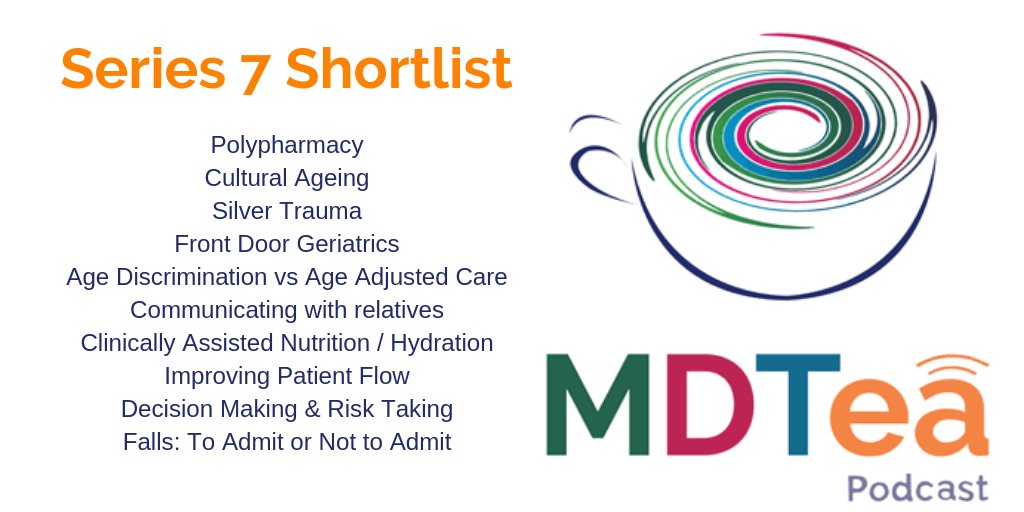 Series 7 Shortlist

Polypharmacy
Cultural Ageing
Silver Trauma
Front Door Geriatrics
Age Discrimination vs Age Adjusted Care
Communicating with relatives
Clinically Assisted Nutrition / Hydration
Improving Patient Flow
Decision Making & Risk Taking
Falls: To Admit or Not to Admit

MDTea
Podcast